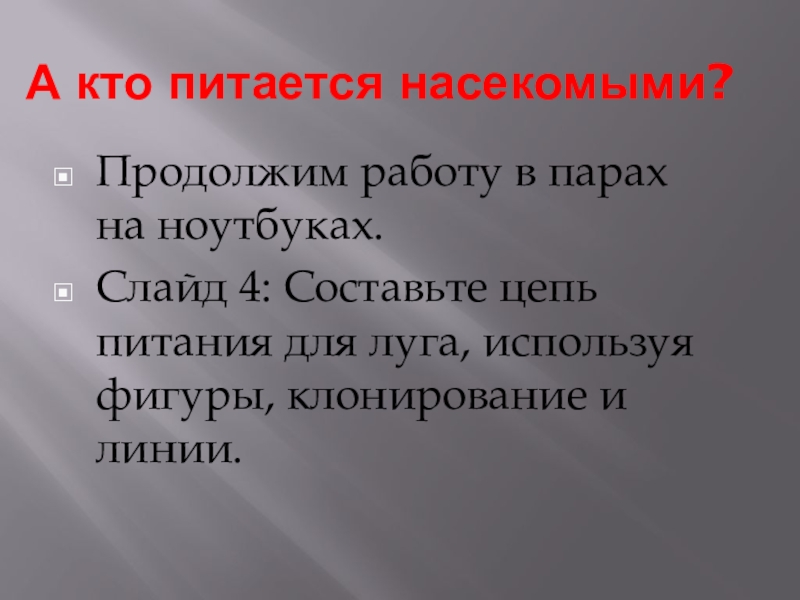 А кто питается насекомыми?

Продолжим работу в парах на ноутбуках.

Слайд 4: Составьте цепь питания для луга, используя фигуры, клонирование и линии.